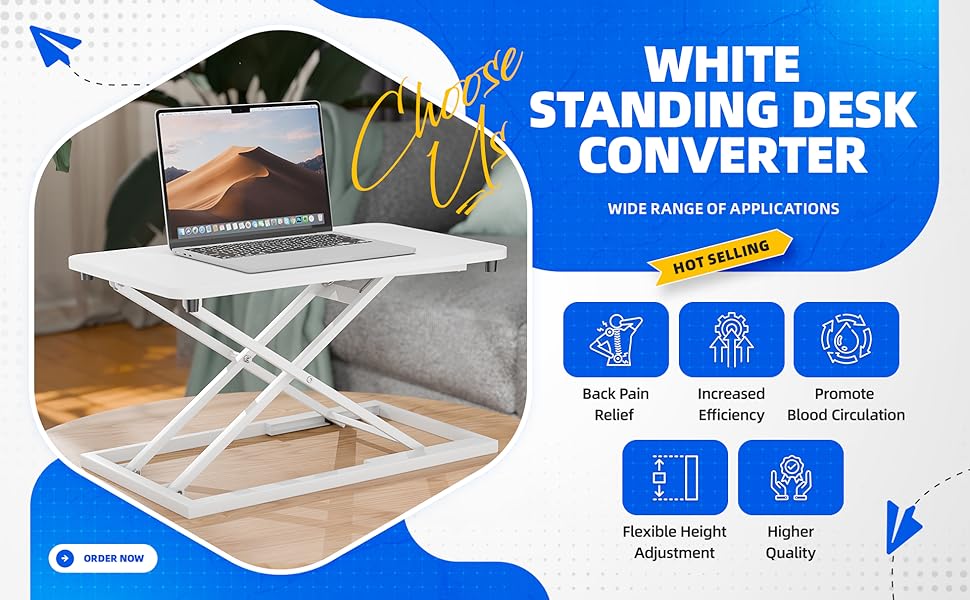 Choose Us

WHITE STANDING DESK CONVERTER

WIDE RANGE OF APPLICATIONS

HOT SELLING

Back Pain Relief

Increased Efficiency

Promote Blood Circulation

Flexible Height Adjustment

Higher Quality

ORDER NOW